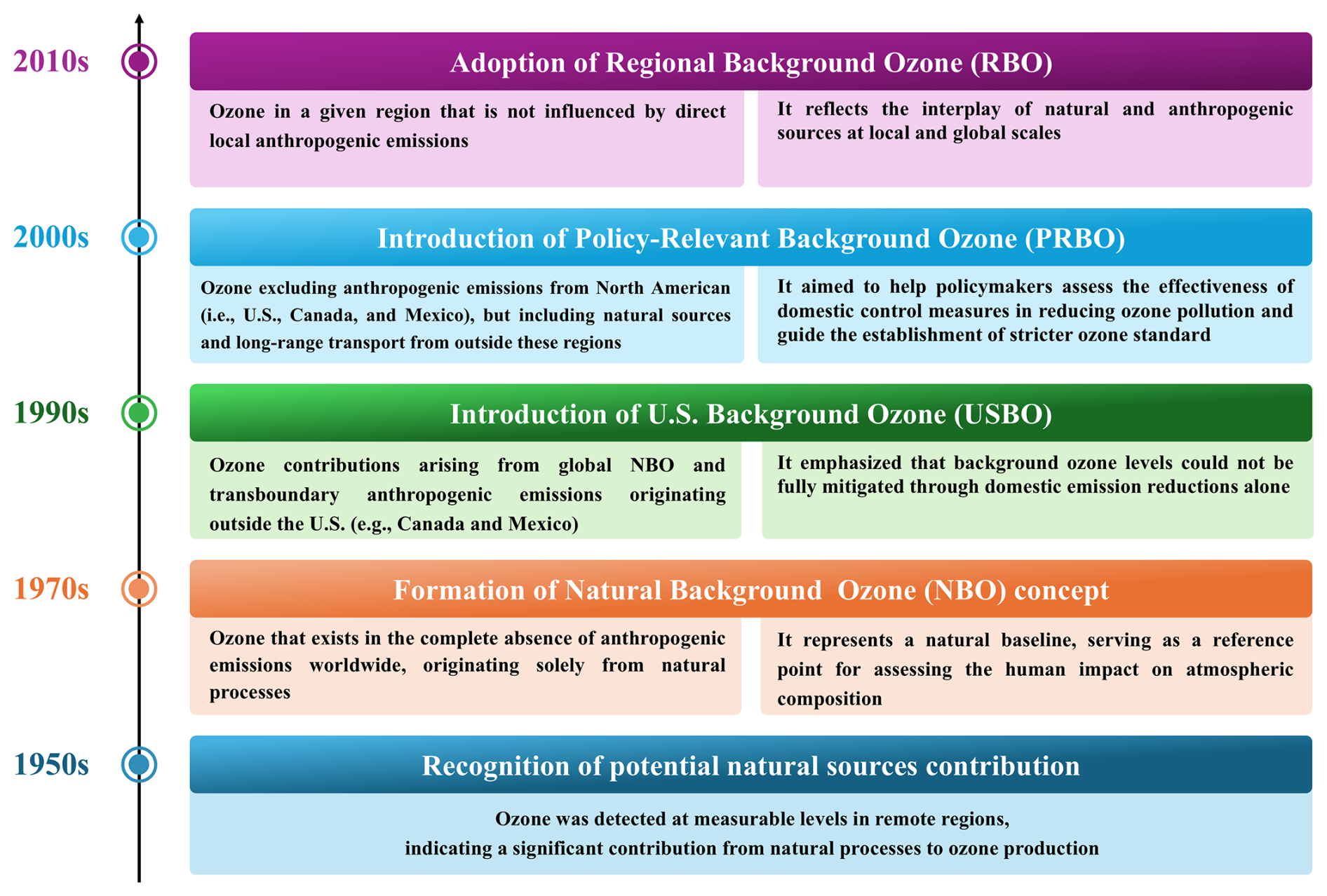 2010s

Adoption of Regional Background Ozone (RBO)

Ozone in a given region that is not influenced by direct local anthropogenic emissions

It reflects the interplay of natural and anthropogenic sources at local and global scales

2000s

Introduction of Policy-Relevant Background Ozone (PRBO)

Ozone excluding anthropogenic emissions from North American (i.e., U.S., Canada, and Mexico), but including natural sources and long-range transport from outside these regions

It aimed to help policymakers assess the effectiveness of domestic control measures in reducing ozone pollution and guide the establishment of stricter ozone standard

1990s

Introduction of U.S. Background Ozone (USBO)

Ozone contributions arising from global NBO and transboundary anthropogenic emissions originating outside the U.S. (e.g., Canada and Mexico)

It emphasized that background ozone levels could not be fully mitigated through domestic emission reductions alone

1970s

Formation of Natural Background Ozone (NBO) concept

Ozone that exists in the complete absence of anthropogenic emissions worldwide, originating solely from natural processes

It represents a natural baseline, serving as a reference point for assessing the human impact on atmospheric composition

1950s

Recognition of potential natural sources contribution

Ozone was detected at measurable levels in remote regions,
indicating a significant contribution from natural processes to ozone production